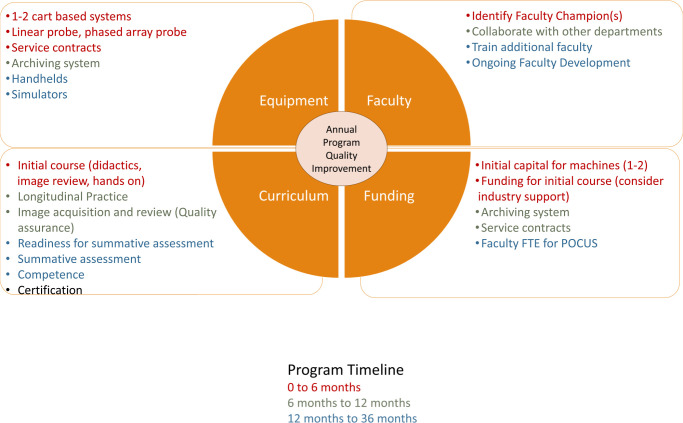 • 1-2 cart based systems
• Linear probe, phased array probe
• Service contracts
• Archiving system
• Handhelds
• Simulators

• Identify Faculty Champion(s)
• Collaborate with other departments
• Train additional faculty
• Ongoing Faculty Development

Equipment

Faculty

Annual Program Quality Improvement

Curriculum

Funding

• Initial course (didactics, image review, hands on)
• Longitudinal Practice
• Image acquisition and review (Quality assurance)
• Readiness for summative assessment
• Summative assessment
• Competence
• Certification

• Initial capital for machines (1-2)
• Funding for initial course (consider industry support)
• Archiving system
• Service contracts
• Faculty FTE for POCUS

Program Timeline
0 to 6 months
6 months to 12 months
12 months to 36 months